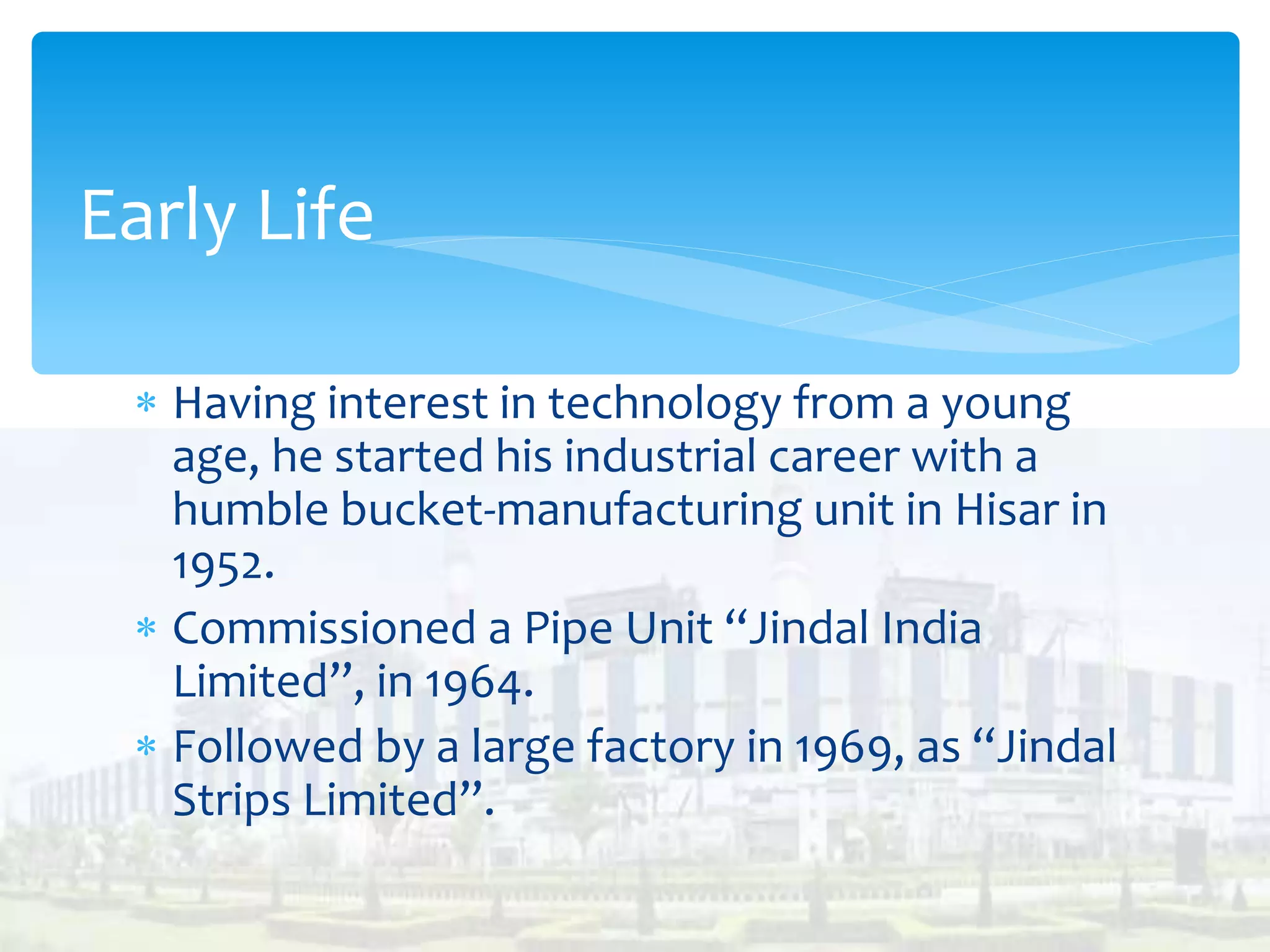 Early Life

* Having interest in technology from a young age, he started his industrial career with a humble bucket-manufacturing unit in Hisar in 1952.
* Commissioned a Pipe Unit “Jindal India Limited”, in 1964.
* Followed by a large factory in 1969, as “Jindal Strips Limited”.